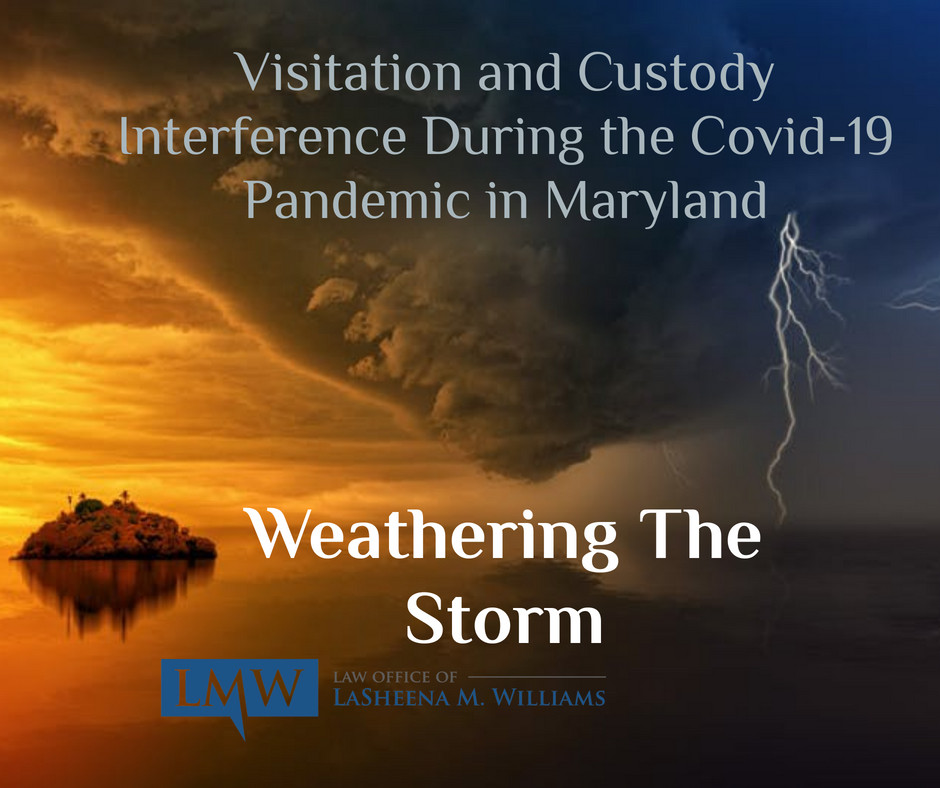 Visitation and Custody Interference During the Covid-19 Pandemic in Maryland

Weathering The Storm

LMW

LAW OFFICE OF
LASHEENA M. WILLIAMS